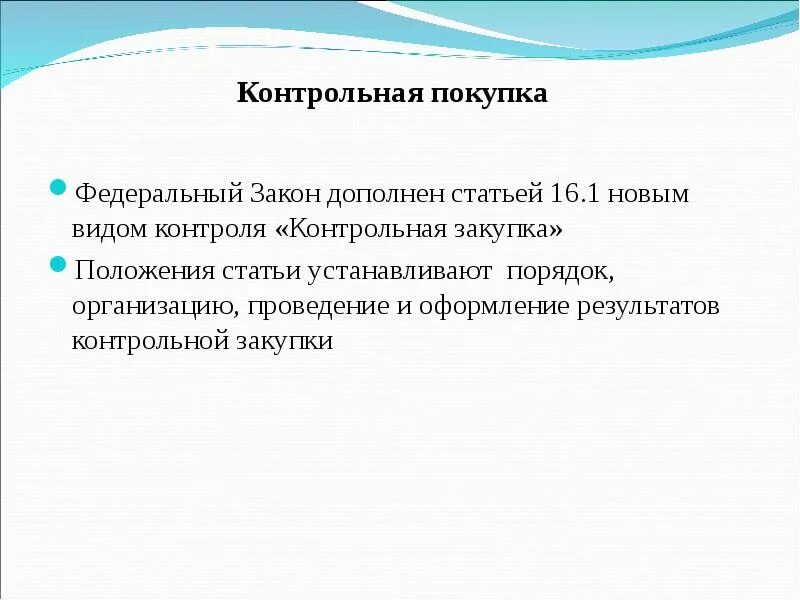 Контрольная покупка

Федеральный Закон дополнен статьей 16.1 новым видом контроля «Контрольная закупка»

Положения статьи устанавливают порядок, организацию, проведение и оформление результатов контрольной закупки